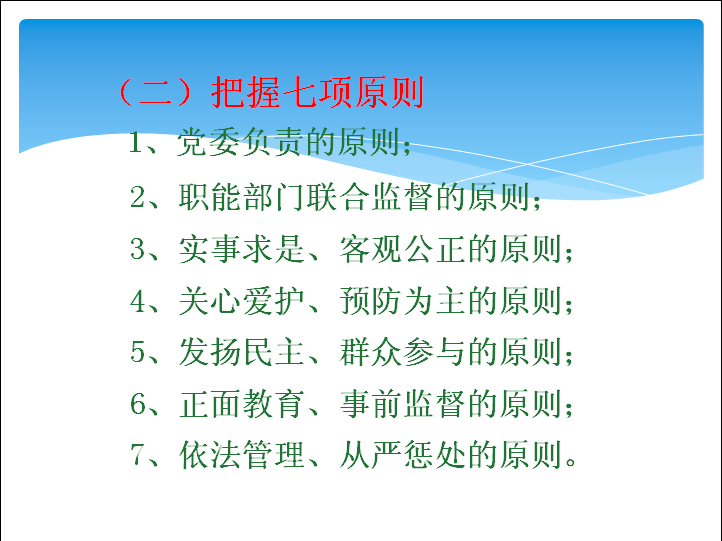 （二）把握七项原则

1、党委负责的原则；

2、职能部门联合监督的原则；

3、实事求是、客观公正的原则；

4、关心爱护、预防为主的原则；

5、发扬民主、群众参与的原则；

6、正面教育、事前监督的原则；

7、依法管理、从严惩处的原则。